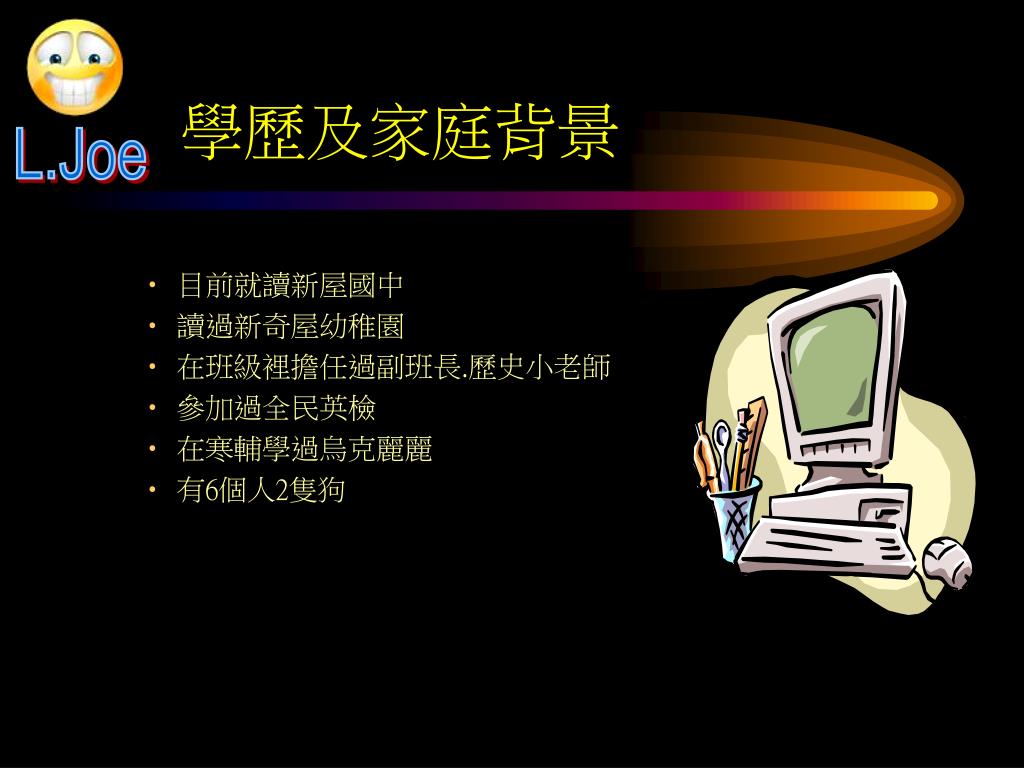 L.Joe

學歷及家庭背景

• 目前就讀新屋國中
• 讀過新奇屋幼稚園
• 在班級裡擔任過副班長.歷史小老師
• 參加過全民英檢
• 在寒輔學過烏克麗麗
• 有6個人2隻狗